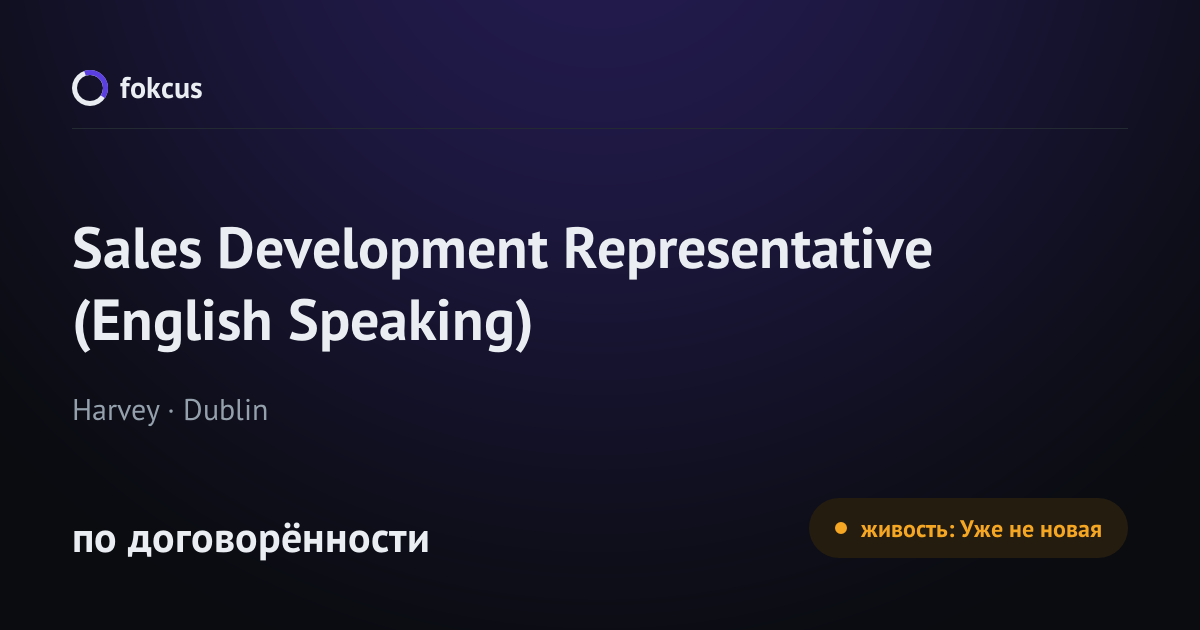 fokcus

Sales Development Representative (English Speaking)

Harvey · Dublin

по договорённости

живость: Уже не новая